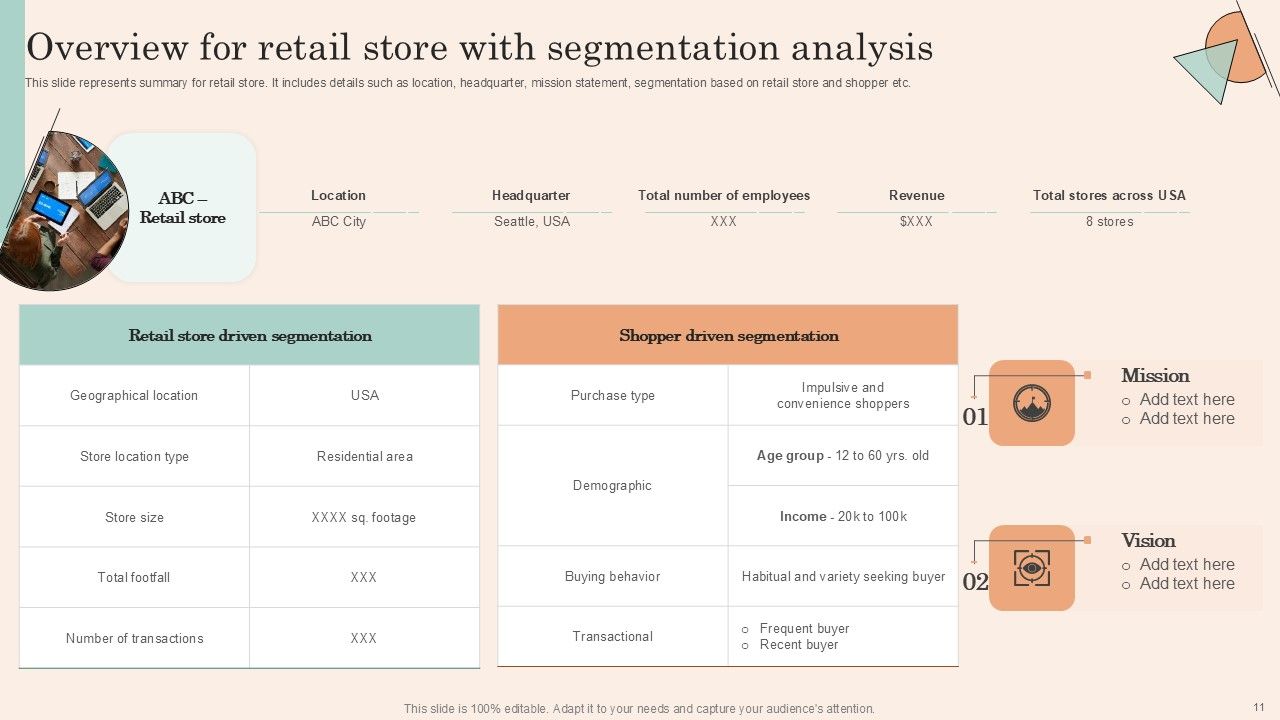 Overview for retail store with segmentation analysis

This slide represents summary for retail store. It includes details such as location, headquarter, mission statement, segmentation based on retail store and shopper etc.

ABC – Retail store

| Location | Headquarter | Total number of employees | Revenue | Total stores across USA |
|---|---|---|---|---|
| ABC City | Seattle, USA | XXX | $XXX | 8 stores |

| Retail store driven segmentation | |
|---|---|
| Geographical location | USA |
| Store location type | Residential area |
| Store size | XXXX sq. footage |
| Total footfall | XXX |
| Number of transactions | XXX |

| Shopper driven segmentation | |
|---|---|
| Purchase type | Impulsive and convenience shoppers |
| Demographic | Age group - 12 to 60 yrs. old |
| | Income - 20k to 100k |
| Buying behavior | Habitual and variety seeking buyer |
| Transactional | o Frequent buyer o Recent buyer |

01
Mission
o Add text here
o Add text here

02
Vision
o Add text here
o Add text here

This slide is 100% editable. Adapt it to your needs and capture your audience's attention.

11